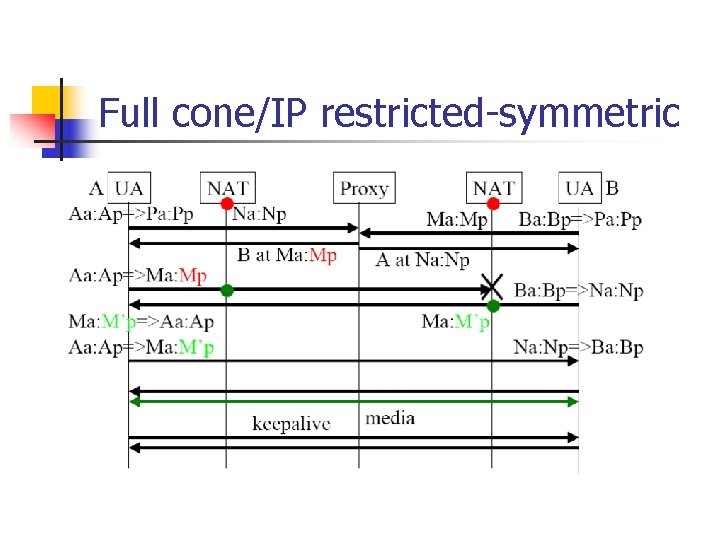 Full cone/IP restricted-symmetric

A UA

NAT

Proxy

NAT

UA B

Aa:Ap=>Pa:Pp

Na:Np

Ma:Mp

Ba:Bp=>Pa:Pp

B at Ma:Mp

A at Na:Np

Aa:Ap=>Ma:Mp

Ba:Bp=>Na:Np

Ma:M'p=>Aa:Ap

Ma:M'p

Aa:Ap=>Ma:M'p

Na:Np=>Ba:Bp

keepalive

media